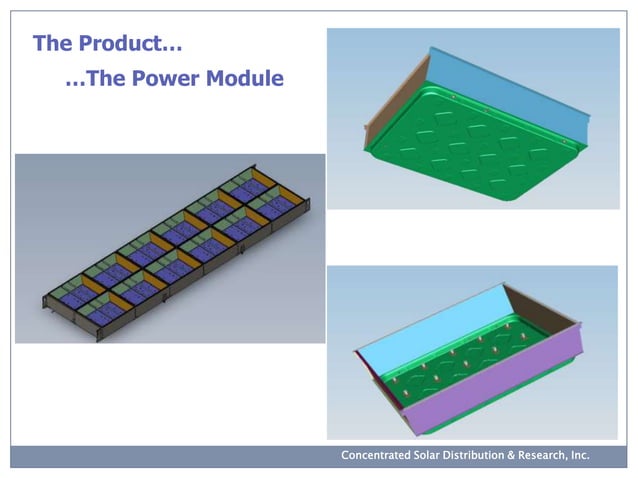 The Product…

…The Power Module

Concentrated Solar Distribution & Research, Inc.